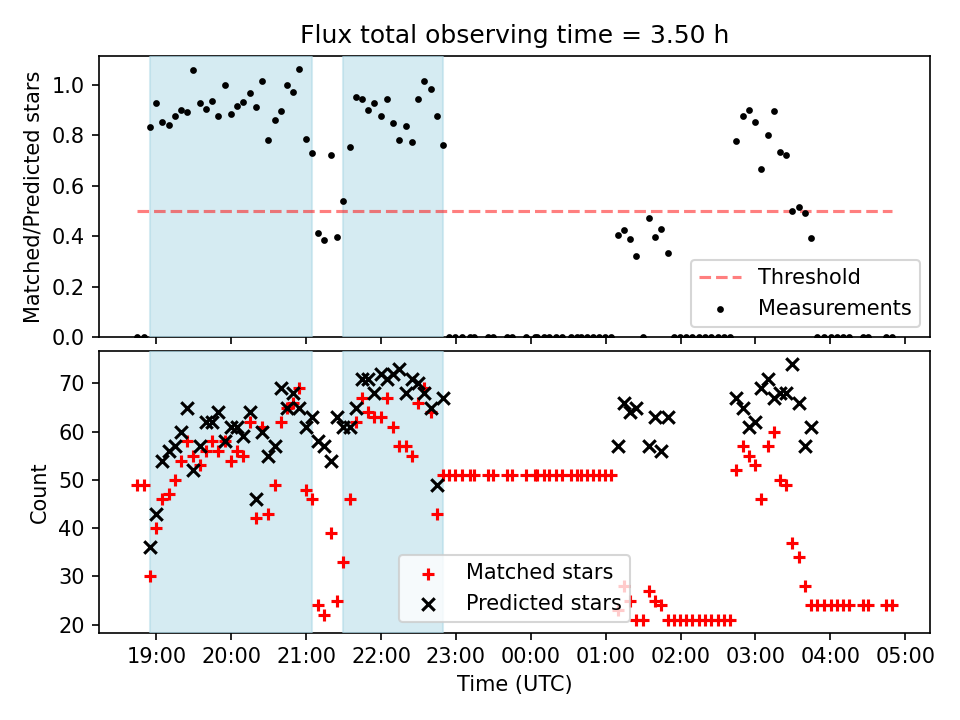 Flux total observing time = 3.50 h

Matched/Predicted stars

1.0
0.8
0.6
0.4
0.2
0.0

Threshold
Measurements

Count

70
60
50
40
30
20

Matched stars
Predicted stars

19:00 20:00 21:00 22:00 23:00 00:00 01:00 02:00 03:00 04:00 05:00

Time (UTC)